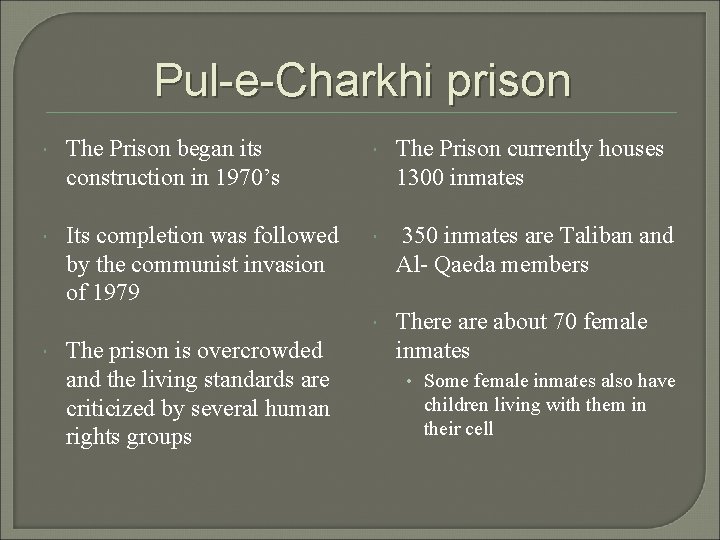 Pul-e-Charkhi prison

The Prison began its construction in 1970’s

Its completion was followed by the communist invasion of 1979

The prison is overcrowded and the living standards are criticized by several human rights groups

The Prison currently houses 1300 inmates

350 inmates are Taliban and Al- Qaeda members

There are about 70 female inmates

Some female inmates also have children living with them in their cell